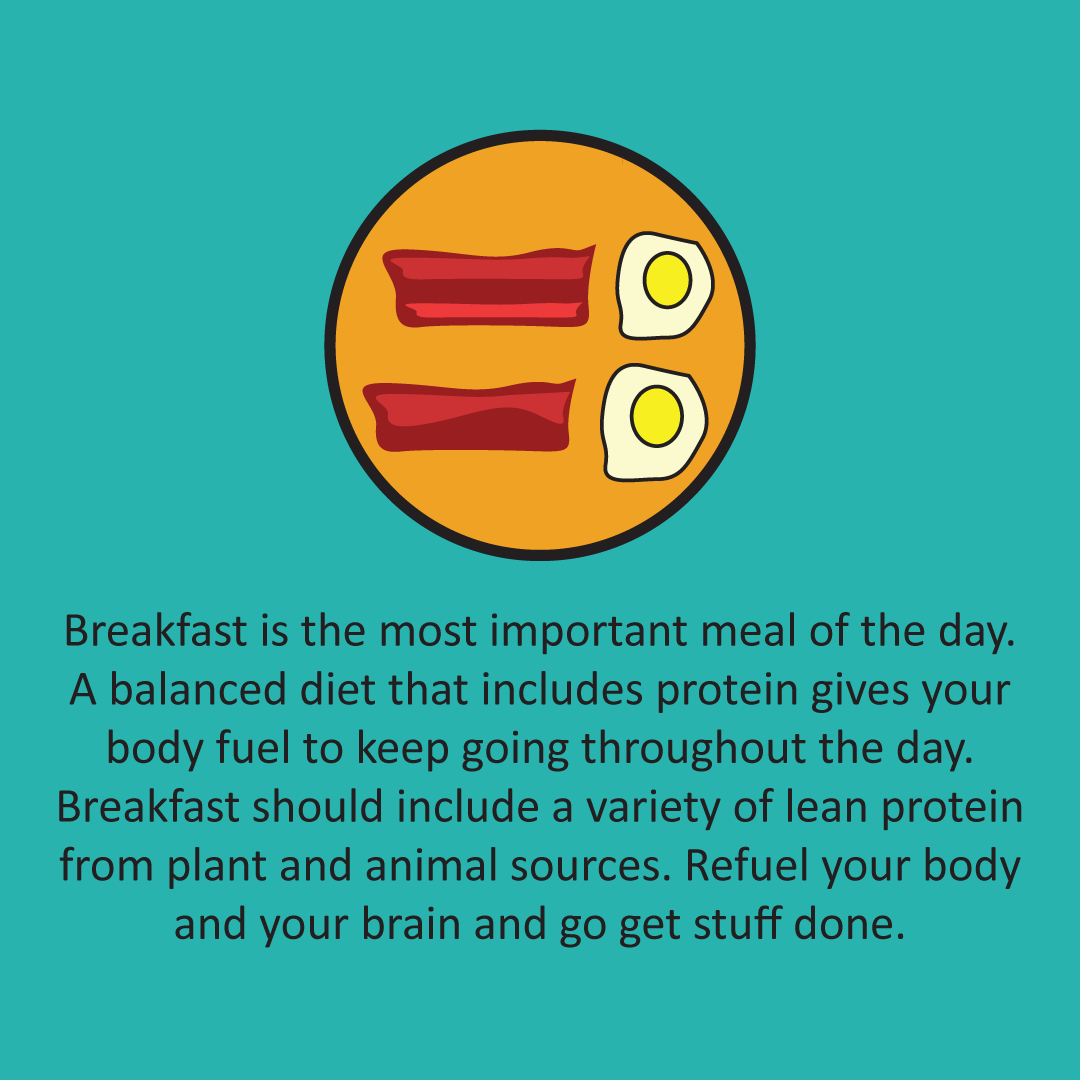 Breakfast is the most important meal of the day. A balanced diet that includes protein gives your body fuel to keep going throughout the day. Breakfast should include a variety of lean protein from plant and animal sources. Refuel your body and your brain and go get stuff done.